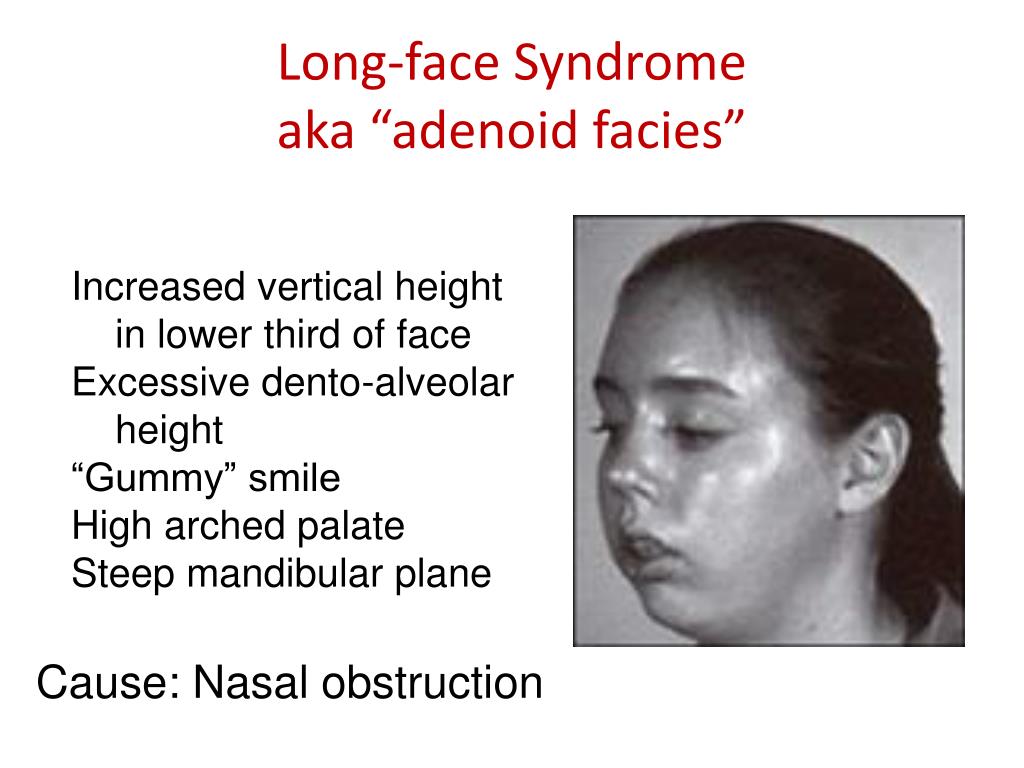 Long-face Syndrome
aka “adenoid facies”

Increased vertical height in lower third of face
Excessive dento-alveolar height
“Gummy” smile
High arched palate
Steep mandibular plane

Cause: Nasal obstruction